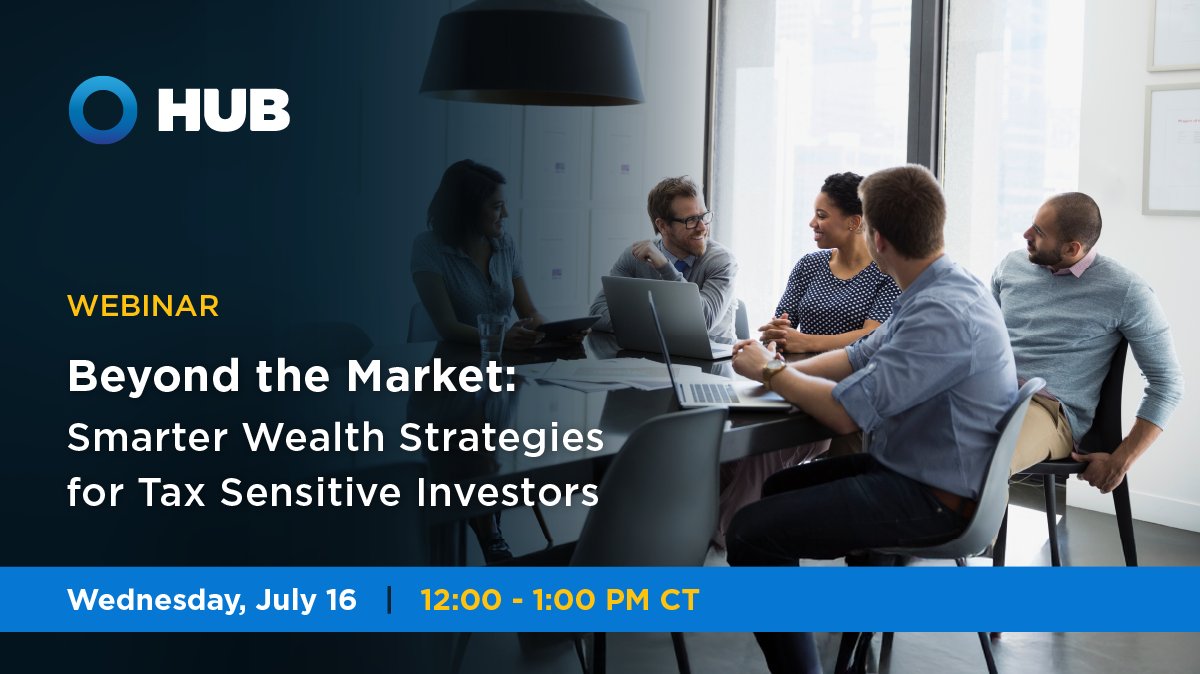 HUB

WEBINAR

Beyond the Market:
Smarter Wealth Strategies for Tax Sensitive Investors

Wednesday, July 16 | 12:00 - 1:00 PM CT